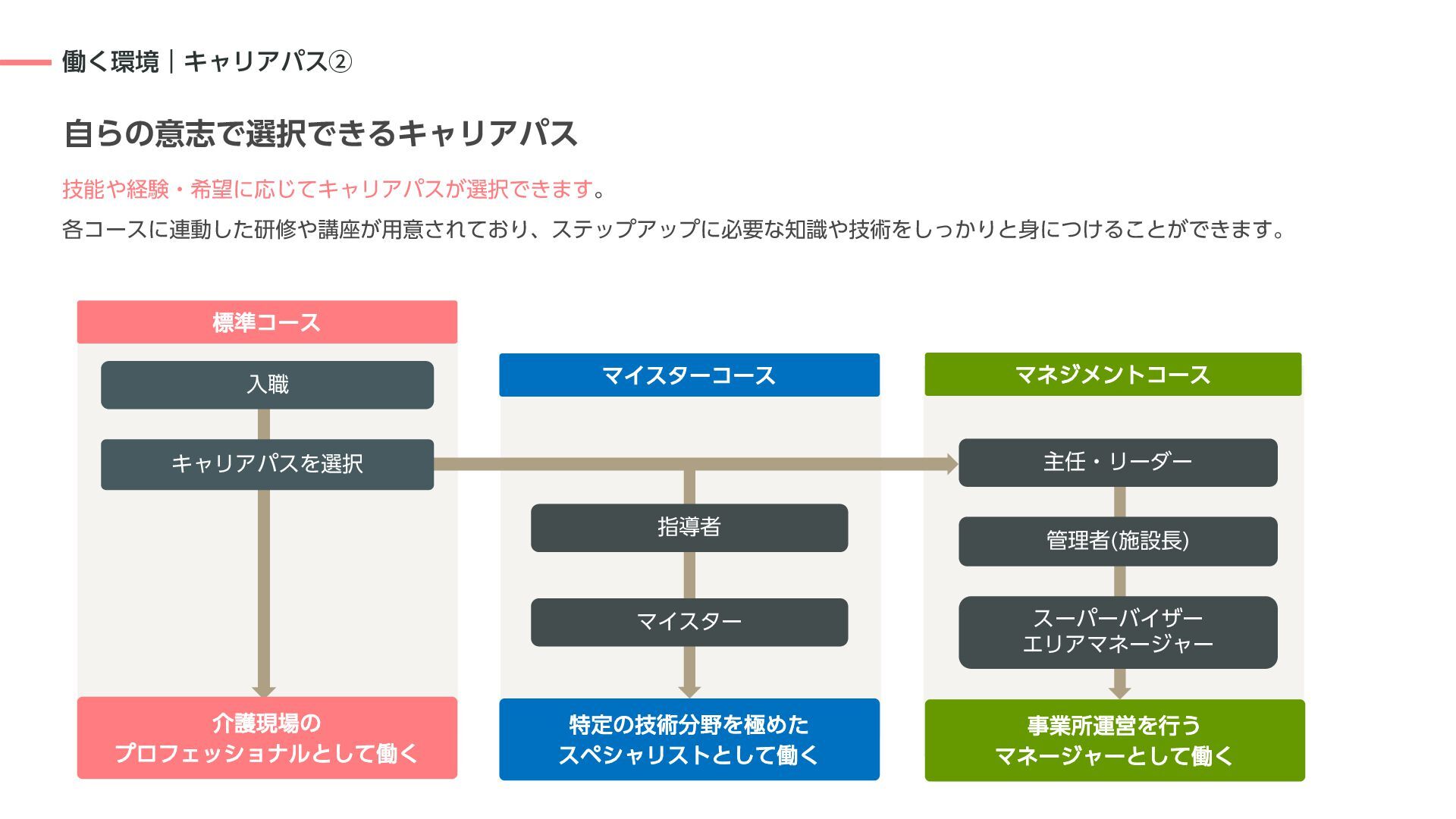 働く環境｜キャリアパス②

自らの意志で選択できるキャリアパス

技能や経験・希望に応じてキャリアパスが選択できます。

各コースに連動した研修や講座が用意されており、ステップアップに必要な知識や技術をしっかりと身につけることができます。

標準コース

入職

キャリアパスを選択

介護現場の
プロフェッショナルとして働く

マイスターコース

指導者

マイスター

特定の技術分野を極めた
スペシャリストとして働く

マネジメントコース

主任・リーダー

管理者(施設長)

スーパーバイザー
エリアマネージャー

事業所運営を行う
マネージャーとして働く